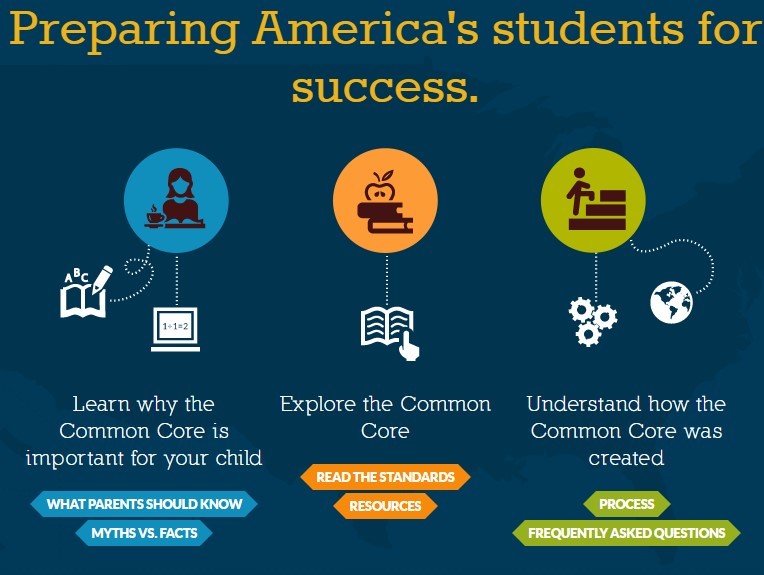 Preparing America's students for success.

ABC

1+1=2

Learn why the Common Core is important for your child

WHAT PARENTS SHOULD KNOW

MYTHS VS. FACTS

Explore the Common Core

READ THE STANDARDS

RESOURCES

Understand how the Common Core was created

PROCESS

FREQUENTLY ASKED QUESTIONS